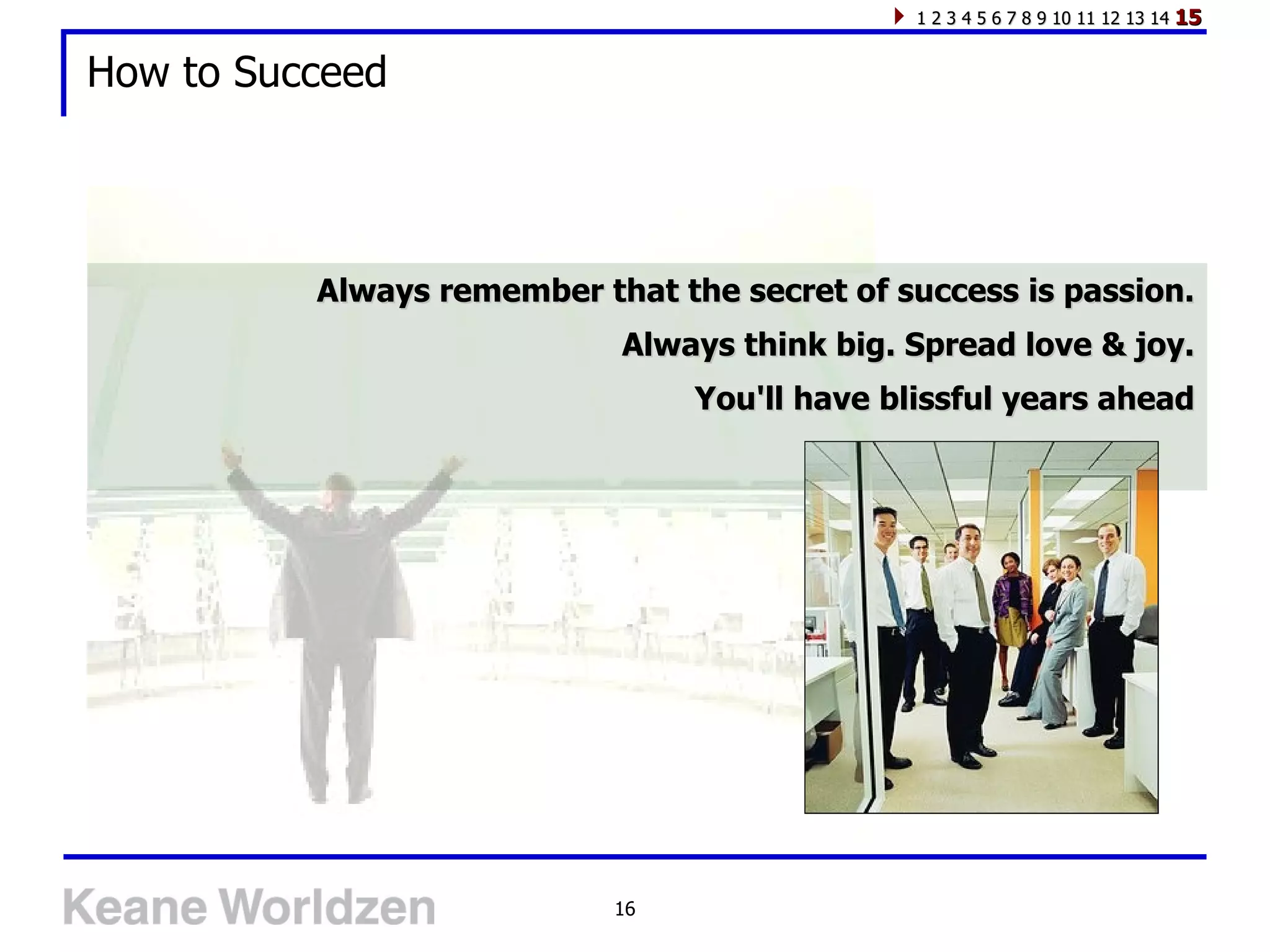 1 2 3 4 5 6 7 8 9 10 11 12 13 14 15

How to Succeed

Always remember that the secret of success is passion.

Always think big. Spread love & joy.

You'll have blissful years ahead

Keane Worldzen

16